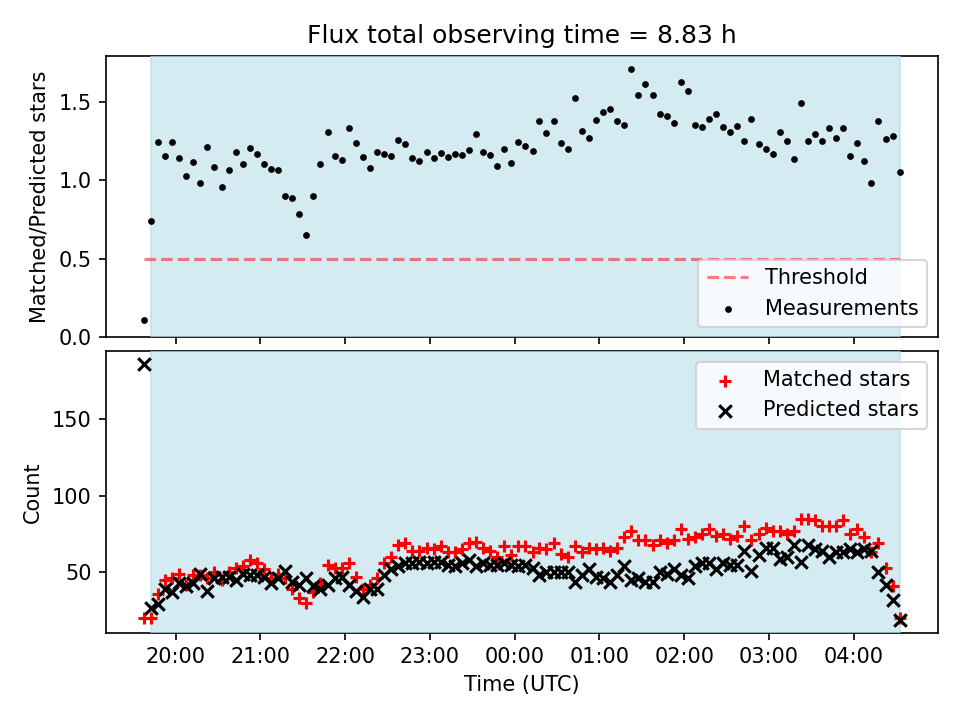 Flux total observing time = 8.83 h

Matched/Predicted stars

1.5
1.0
0.5
0.0

Threshold
Measurements

Matched stars
Predicted stars

Count

150
100
50

20:00 21:00 22:00 23:00 00:00 01:00 02:00 03:00 04:00

Time (UTC)